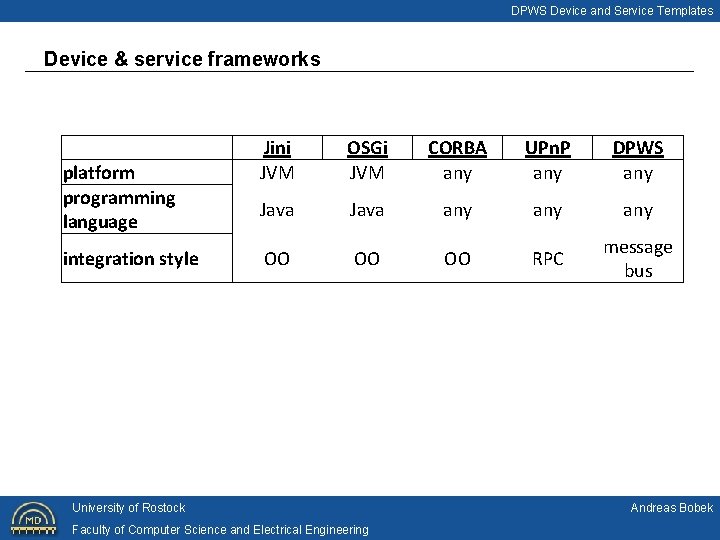 DPWS Device and Service Templates

Device & service frameworks

| | Jini | OSGi | CORBA | UPnP | DPWS |
|---|---|---|---|---|---|
| platform | JVM | JVM | any | any | any |
| programming language | Java | Java | any | any | any |
| integration style | OO | OO | OO | RPC | message bus |

MD

University of Rostock
Faculty of Computer Science and Electrical Engineering

Andreas Bobek